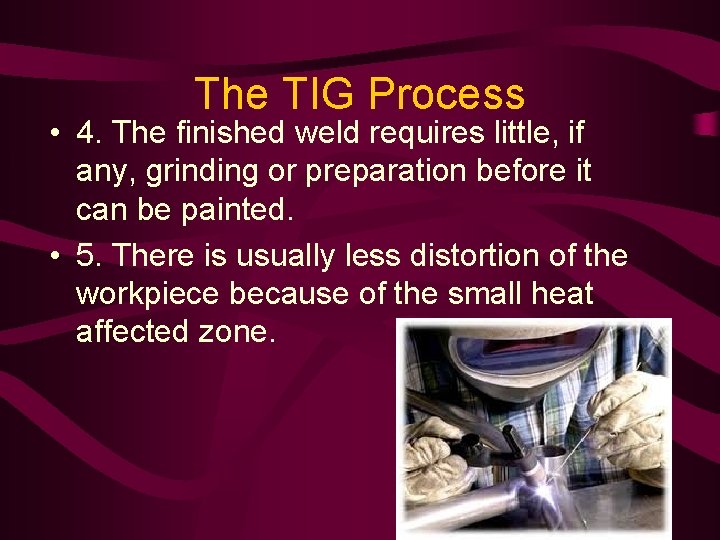 The TIG Process

• 4. The finished weld requires little, if any, grinding or preparation before it can be painted.

• 5. There is usually less distortion of the workpiece because of the small heat affected zone.